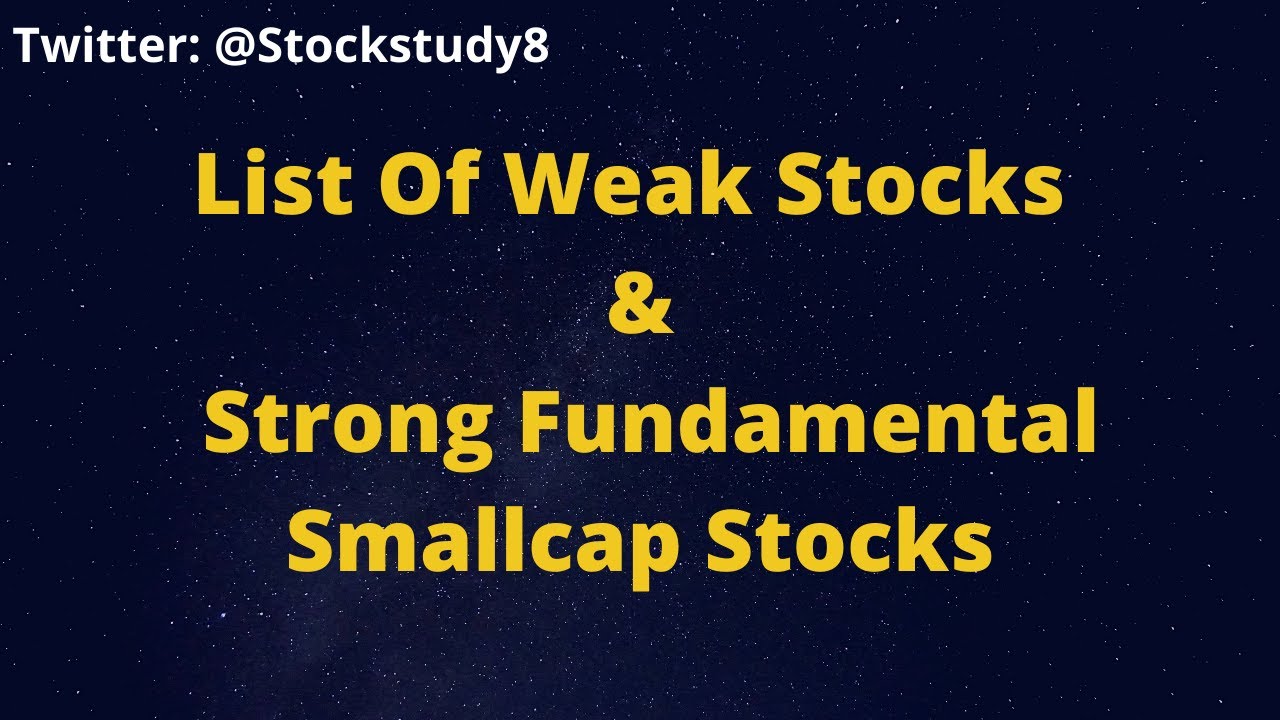 Twitter: @Stockstudy8

List Of Weak Stocks
&
Strong Fundamental Smallcap Stocks